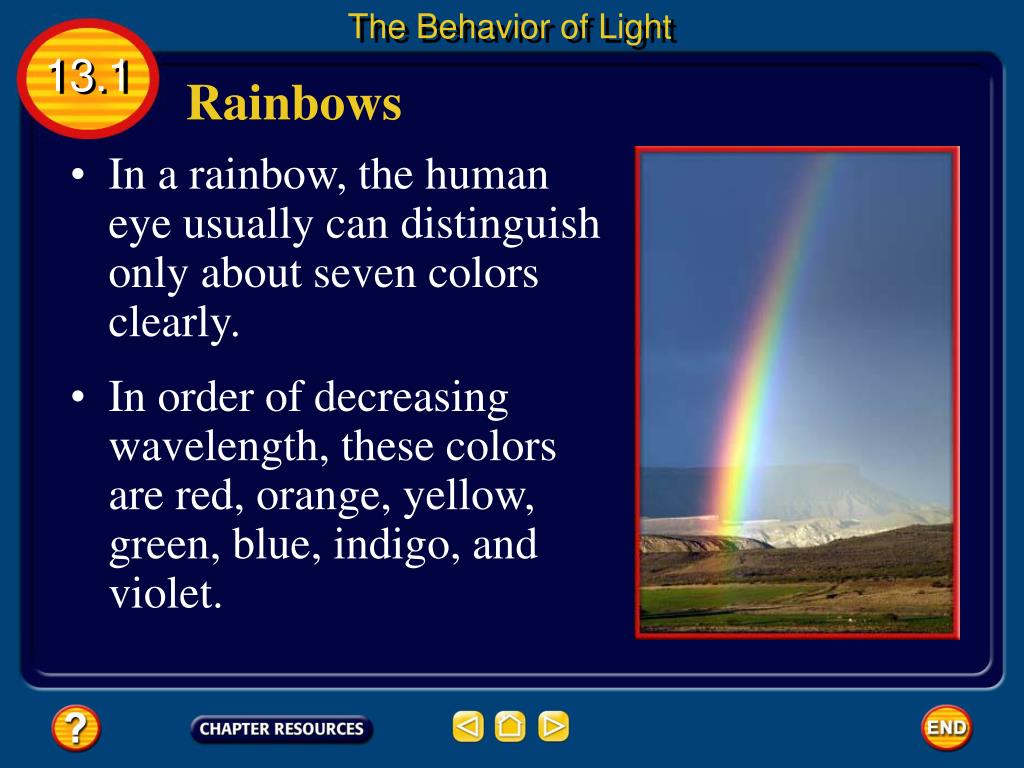 The Behavior of Light

13.1

Rainbows

• In a rainbow, the human eye usually can distinguish only about seven colors clearly.

• In order of decreasing wavelength, these colors are red, orange, yellow, green, blue, indigo, and violet.

?

CHAPTER RESOURCES

END